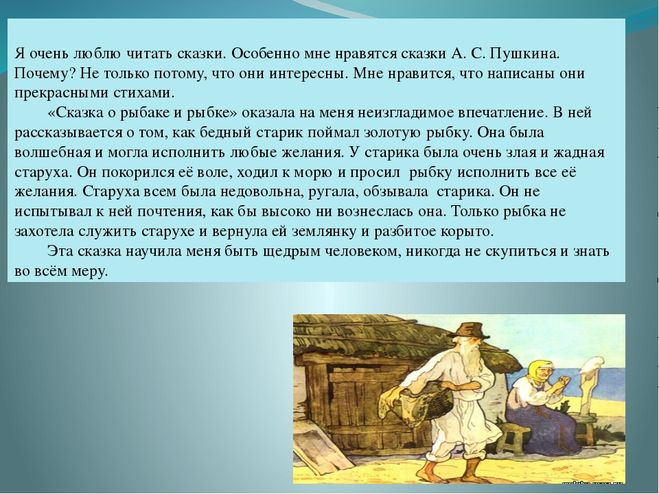 Я очень люблю читать сказки. Особенно мне нравятся сказки А. С. Пушкина. Почему? Не только потому, что они интересны. Мне нравится, что написаны они прекрасными стихами.

«Сказка о рыбаке и рыбке» оказала на меня неизгладимое впечатление. В ней рассказывается о том, как бедный старик поймал золотую рыбку. Она была волшебная и могла исполнить любые желания. У старика была очень злая и жадная старуха. Он покорился её воле, ходил к морю и просил рыбку исполнить все её желания. Старуха всем была недовольна, ругала, обзывала старика. Он не испытывал к ней почтения, как бы высоко ни вознеслась она. Только рыбка не захотела служить старухе и вернула ей землянку и разбитое корыто.

Эта сказка научила меня быть щедрым человеком, никогда не скупиться и знать во всём меру.